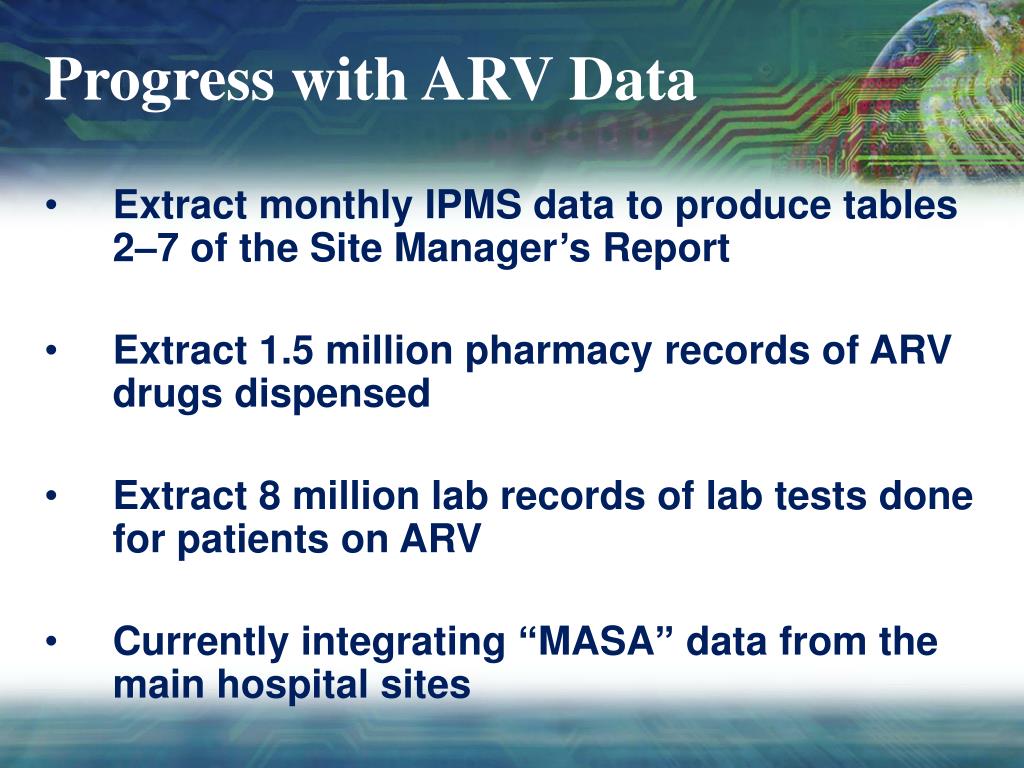 Progress with ARV Data

• Extract monthly IPMS data to produce tables 2–7 of the Site Manager’s Report

• Extract 1.5 million pharmacy records of ARV drugs dispensed

• Extract 8 million lab records of lab tests done for patients on ARV

• Currently integrating “MASA” data from the main hospital sites